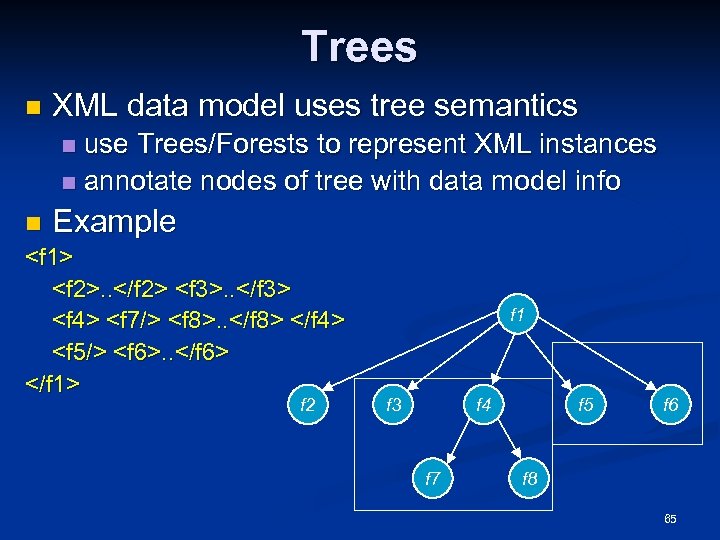 Trees

XML data model uses tree semantics

use Trees/Forests to represent XML instances

annotate nodes of tree with data model info

Example

<f1>
<f2>..</f2> <f3>..</f3>
<f4> <f7/> <f8>..</f8> </f4>
<f5/> <f6>..</f6>
</f1>

f1

f2 f3 f4 f5 f6

f7 f8

65